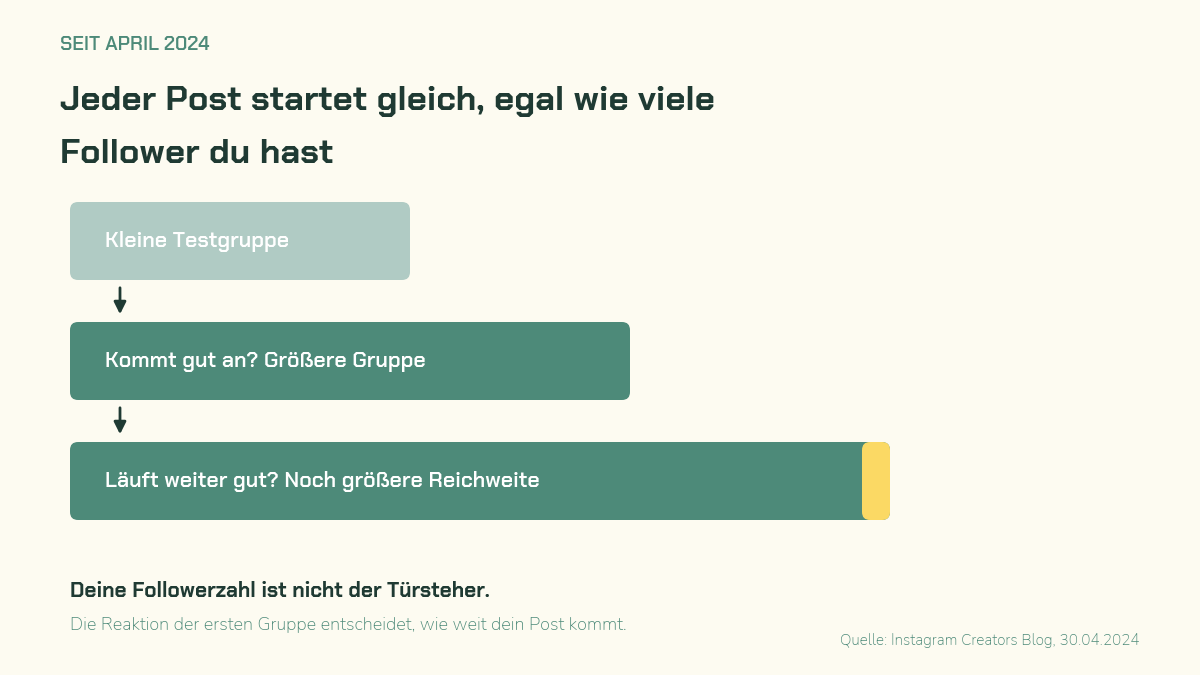 SEIT APRIL 2024

Jeder Post startet gleich, egal wie viele Follower du hast

Kleine Testgruppe

Kommt gut an? Größere Gruppe

Läuft weiter gut? Noch größere Reichweite

Deine Followerzahl ist nicht der Türsteher.

Die Reaktion der ersten Gruppe entscheidet, wie weit dein Post kommt.

Quelle: Instagram Creators Blog, 30.04.2024